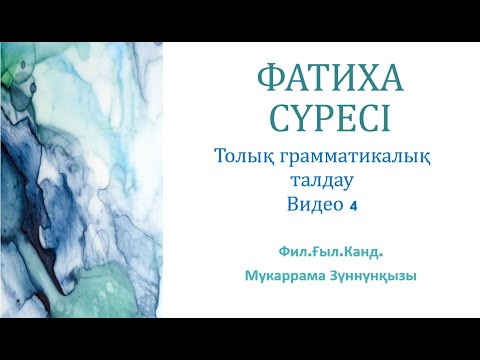 ФАТИХА СҮРЕСІ

Толық грамматикалық талдау
Видео 4

Фил.Ғыл.Канд.

Мукаррама Зүннүнқызы